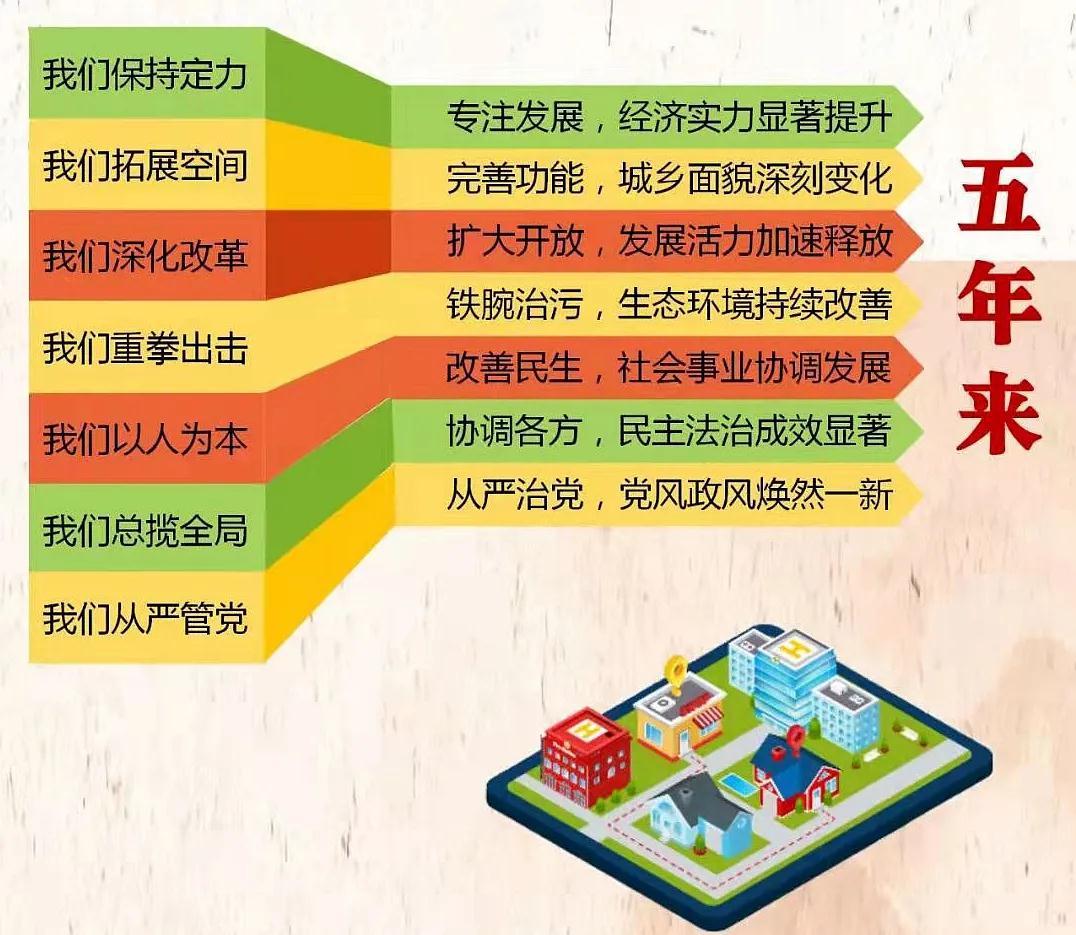 我们保持定力
我们拓展空间
我们深化改革
我们重拳出击
我们以人为本
我们总揽全局
我们从严管党

专注发展，经济实力显著提升
完善功能，城乡面貌深刻变化
扩大开放，发展活力加速释放
铁腕治污，生态环境持续改善
改善民生，社会事业协调发展
协调各方，民主法治成效显著
从严治党，党风政风焕然一新

五年来